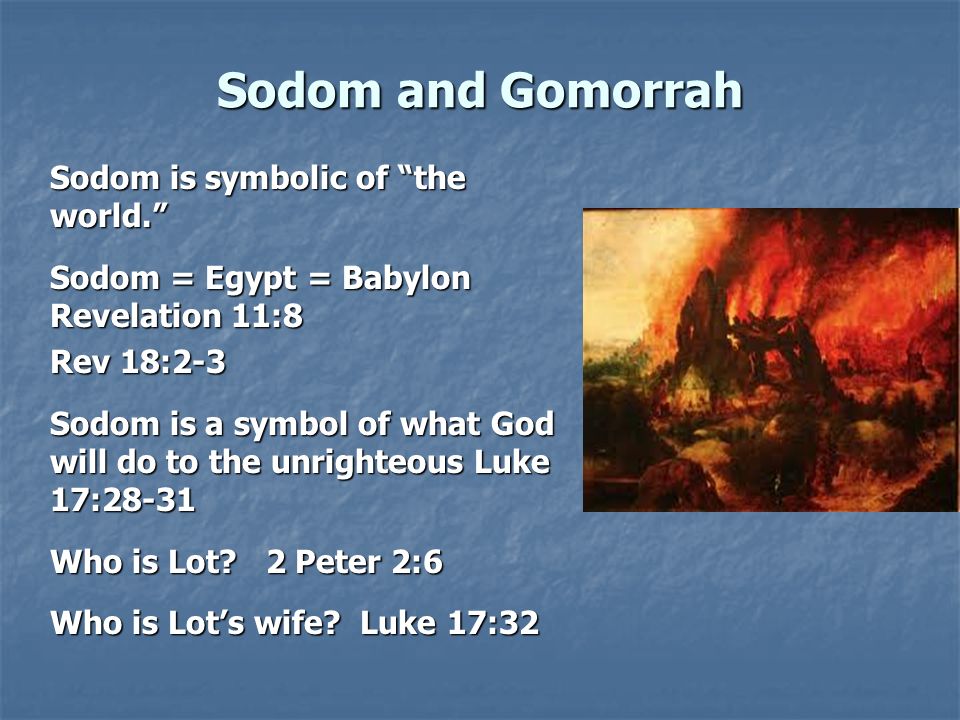 Sodom and Gomorrah

Sodom is symbolic of “the world.”

Sodom = Egypt = Babylon Revelation 11:8

Rev 18:2-3

Sodom is a symbol of what God will do to the unrighteous Luke 17:28-31

Who is Lot?   2 Peter 2:6

Who is Lot’s wife?  Luke 17:32